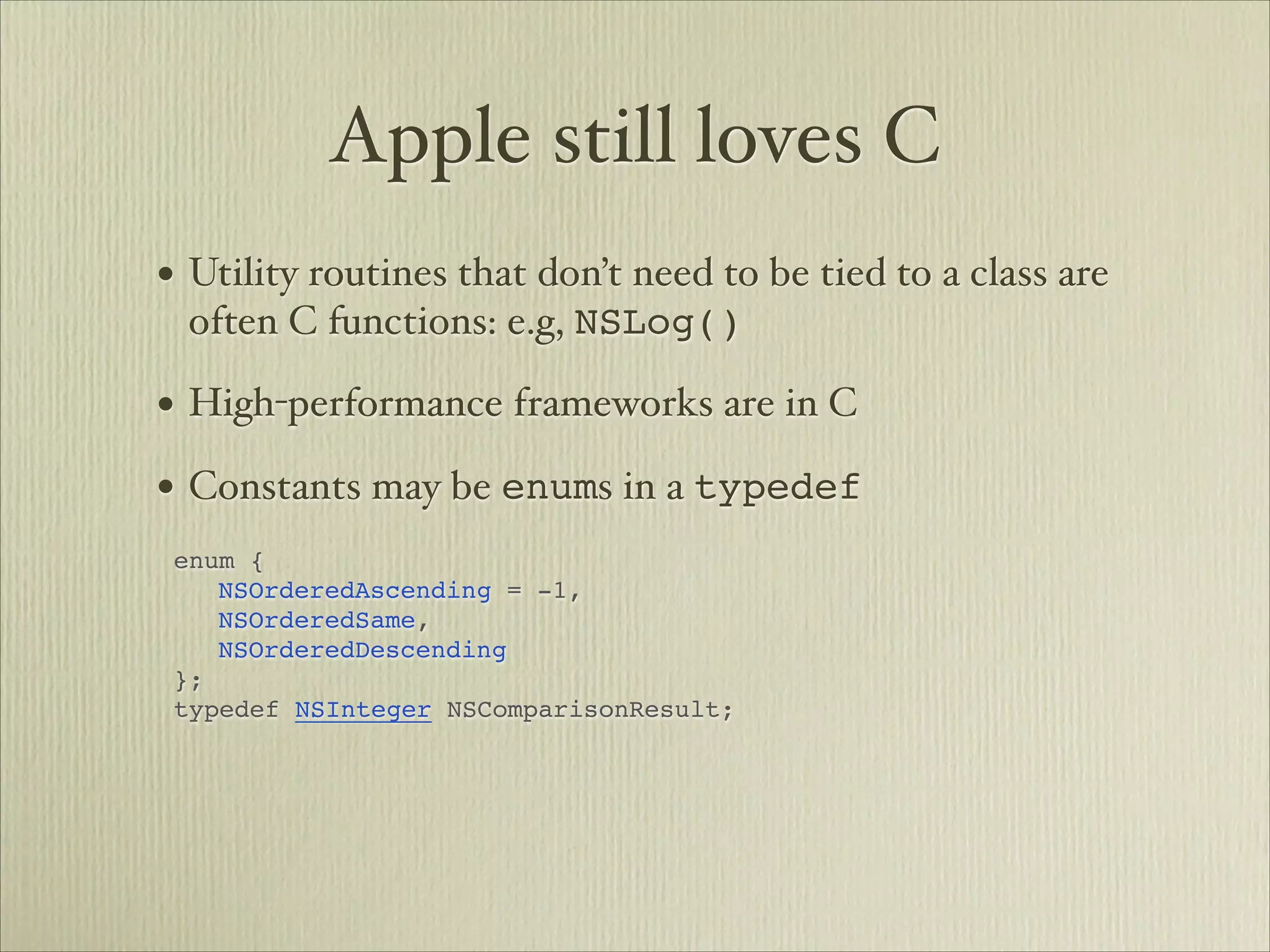 Apple still loves C

• Utility routines that don't need to be tied to a class are often C functions: e.g, NSLog()

• High-performance frameworks are in C

• Constants may be enums in a typedef

enum {
   NSOrderedAscending = -1,
   NSOrderedSame,
   NSOrderedDescending
};
typedef NSInteger NSComparisonResult;